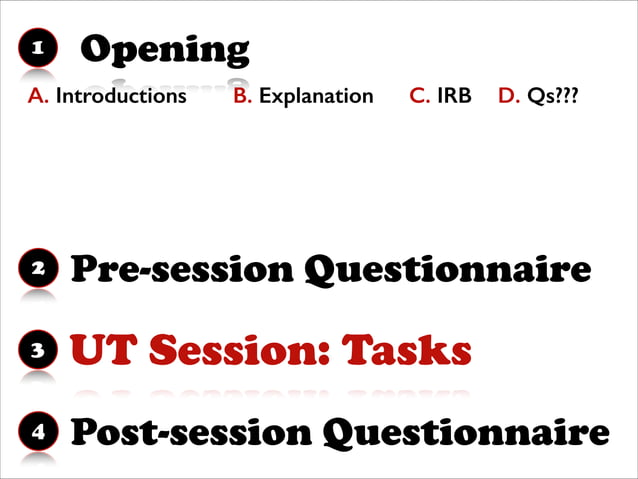 1 Opening

A. Introductions B. Explanation C. IRB D. Qs???

2 Pre-session Questionnaire

3 UT Session: Tasks

4 Post-session Questionnaire